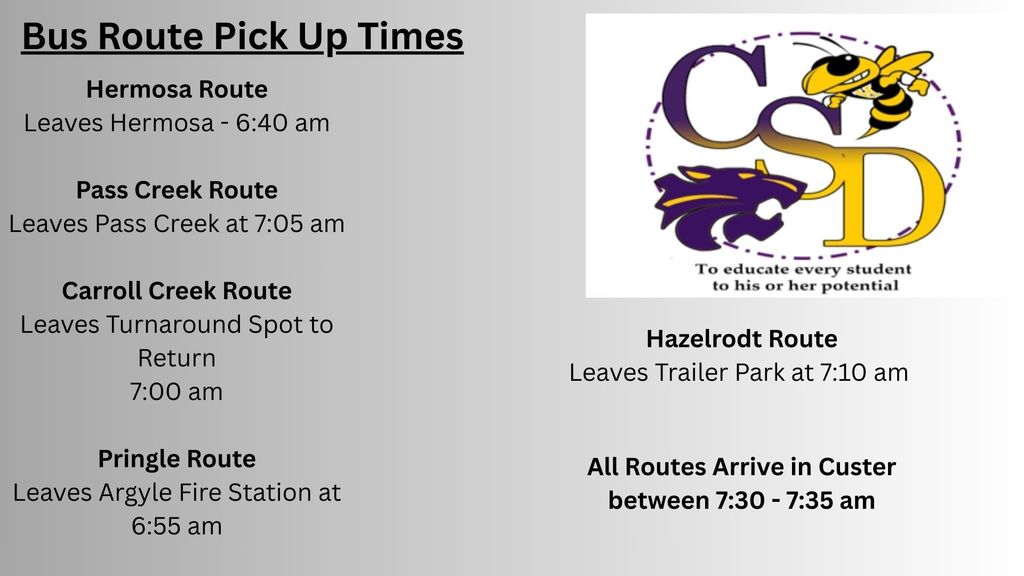 Bus Route Pick Up Times

Hermosa Route
Leaves Hermosa - 6:40 am

Pass Creek Route
Leaves Pass Creek at 7:05 am

Carroll Creek Route
Leaves Turnaround Spot to Return
7:00 am

Pringle Route
Leaves Argyle Fire Station at 6:55 am

CSD
To educate every student to his or her potential

Hazelrodt Route
Leaves Trailer Park at 7:10 am

All Routes Arrive in Custer between 7:30 - 7:35 am